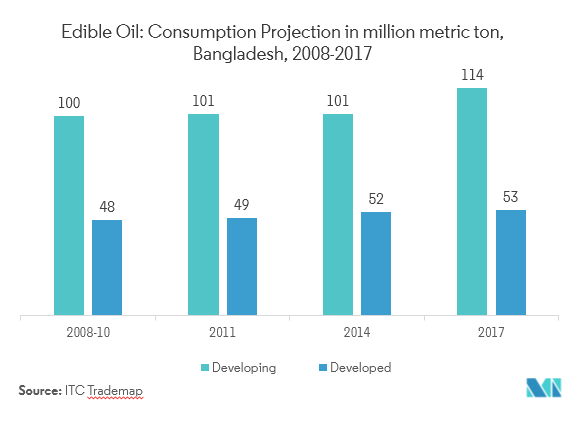 Edible Oil: Consumption Projection in million metric ton, Bangladesh, 2008-2017

100
48
101
49
101
52
114
53

2008-10
2011
2014
2017

Developing
Developed

Source: ITC Trademap